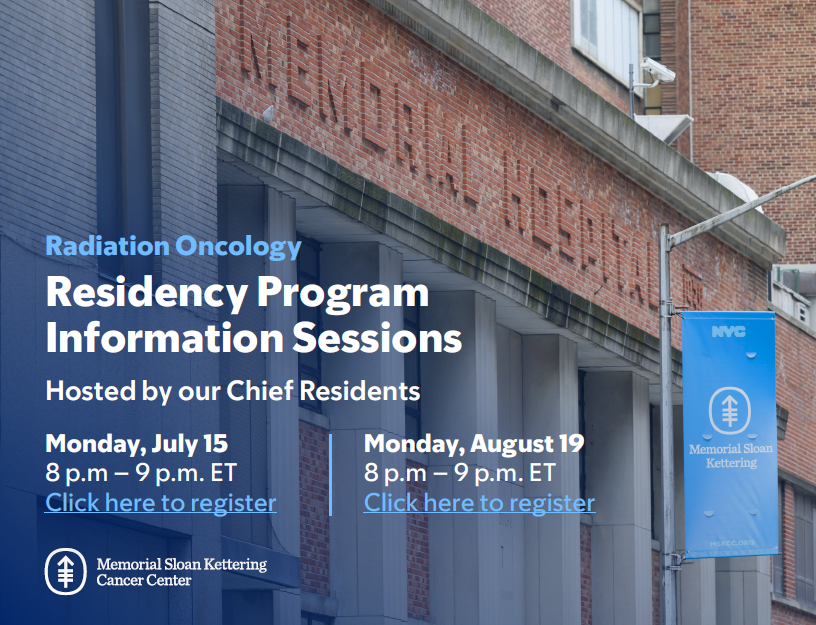 MEMORIAL HOSPITAL

Radiation Oncology
Residency Program Information Sessions

Hosted by our Chief Residents

Monday, July 15
8 p.m – 9 p.m. ET
Click here to register

Monday, August 19
8 p.m – 9 p.m. ET
Click here to register

Memorial Sloan Kettering Cancer Center

NYC
Memorial Sloan Kettering
MSKCC.ORG